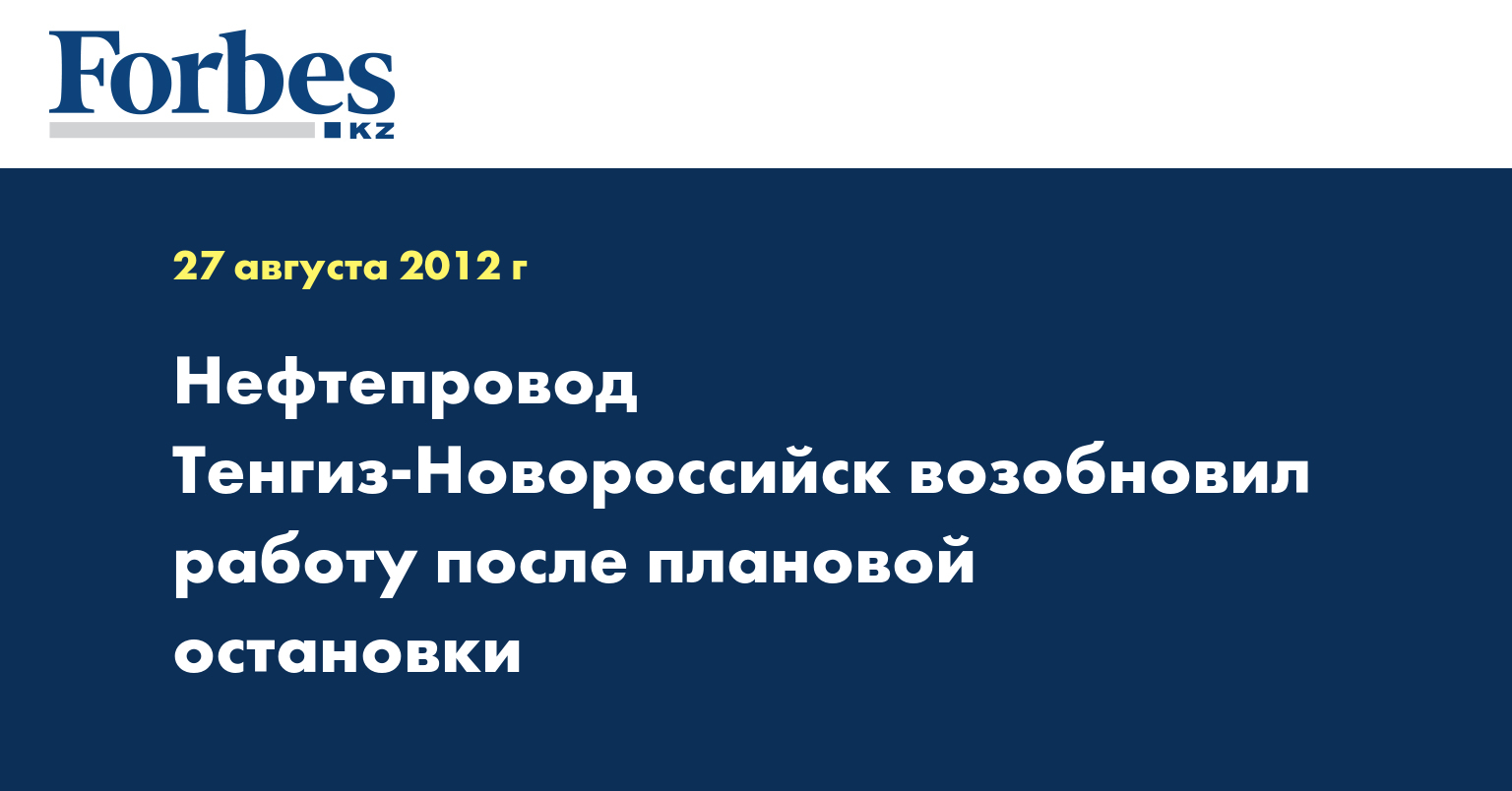 Forbes
KZ

27 августа 2012 г

Нефтепровод Тенгиз-Новороссийск возобновил работу после плановой остановки